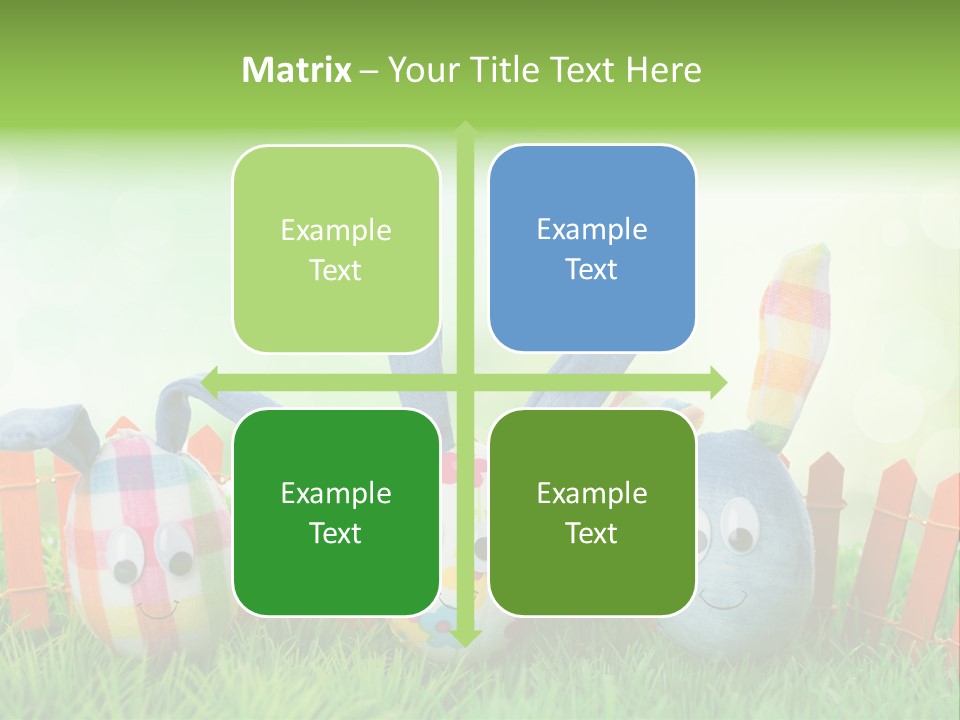 Matrix – Your Title Text Here

Example Text

Example Text

Example Text

Example Text